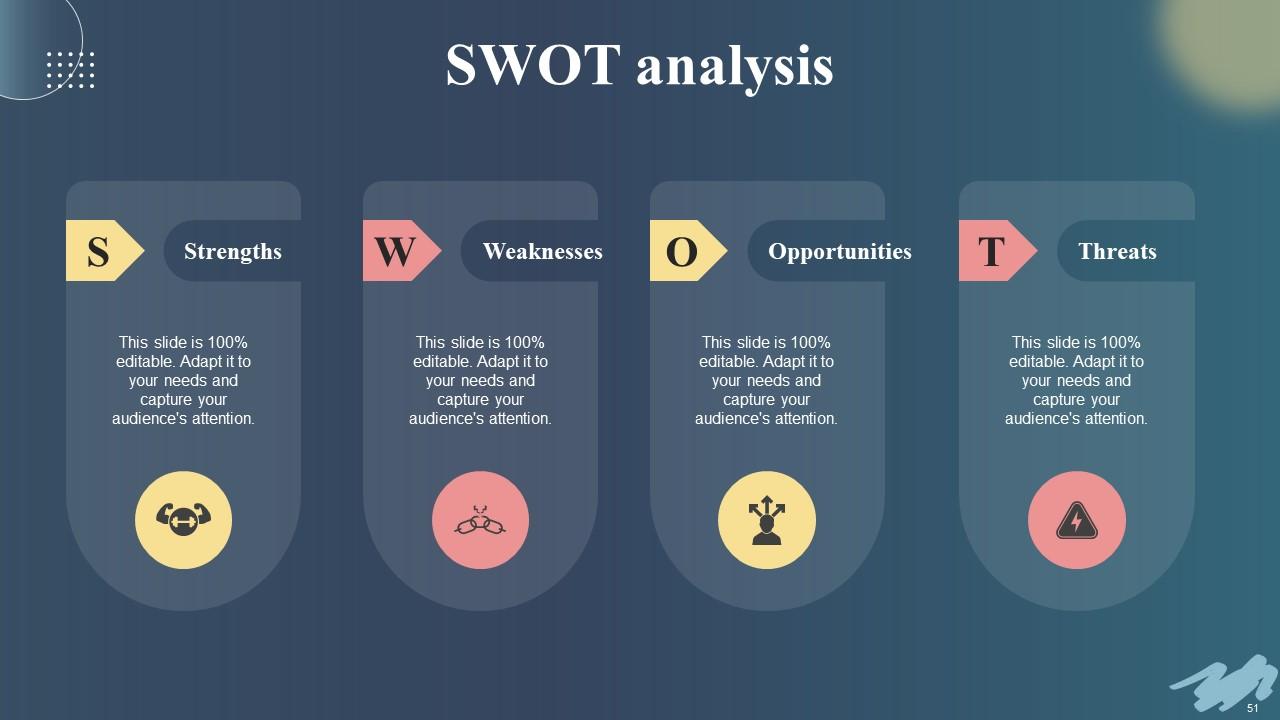 SWOT analysis

S

Strengths

This slide is 100% editable. Adapt it to your needs and capture your audience's attention.

W

Weaknesses

This slide is 100% editable. Adapt it to your needs and capture your audience's attention.

O

Opportunities

This slide is 100% editable. Adapt it to your needs and capture your audience's attention.

T

Threats

This slide is 100% editable. Adapt it to your needs and capture your audience's attention.

51